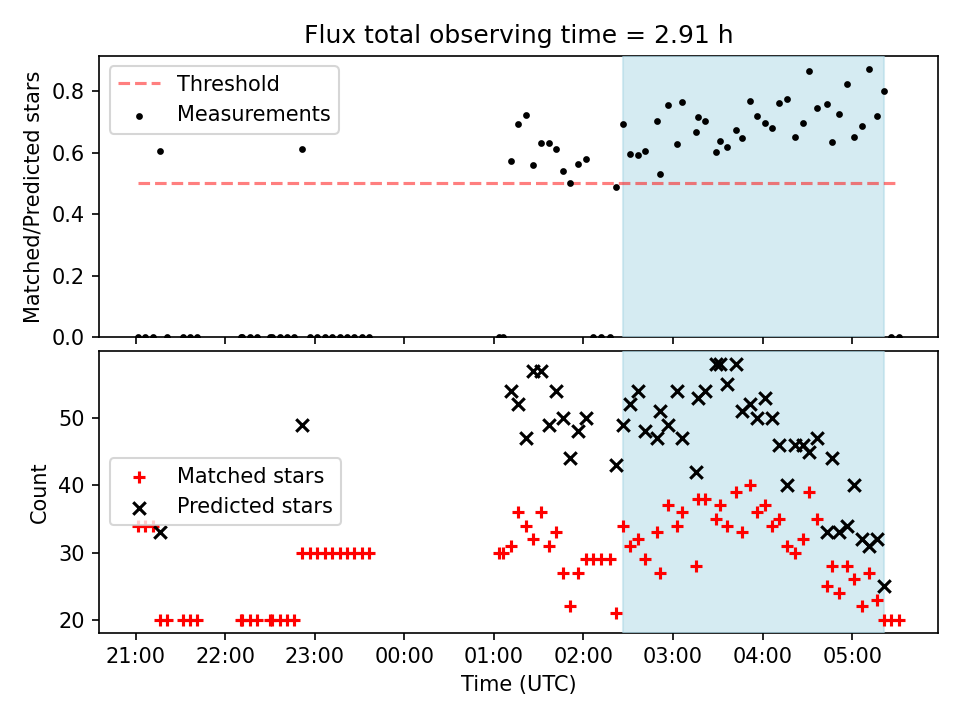 Flux total observing time = 2.91 h

Threshold
Measurements

Matched/Predicted stars

0.8
0.6
0.4
0.2
0.0

Matched stars
Predicted stars

Count

50
40
30
20

21:00
22:00
23:00
00:00
01:00
02:00
03:00
04:00
05:00

Time (UTC)